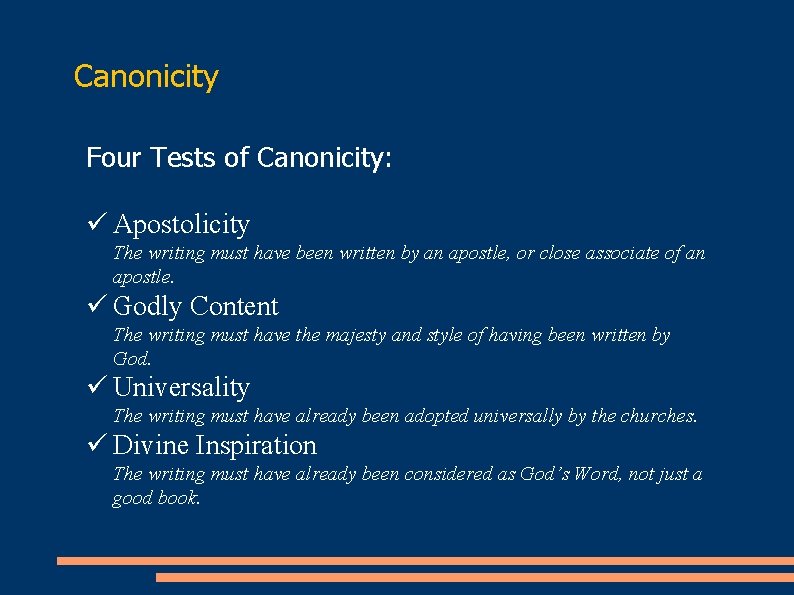 Canonicity

Four Tests of Canonicity:

✓ Apostolicity
The writing must have been written by an apostle, or close associate of an apostle.

✓ Godly Content
The writing must have the majesty and style of having been written by God.

✓ Universality
The writing must have already been adopted universally by the churches.

✓ Divine Inspiration
The writing must have already been considered as God's Word, not just a good book.